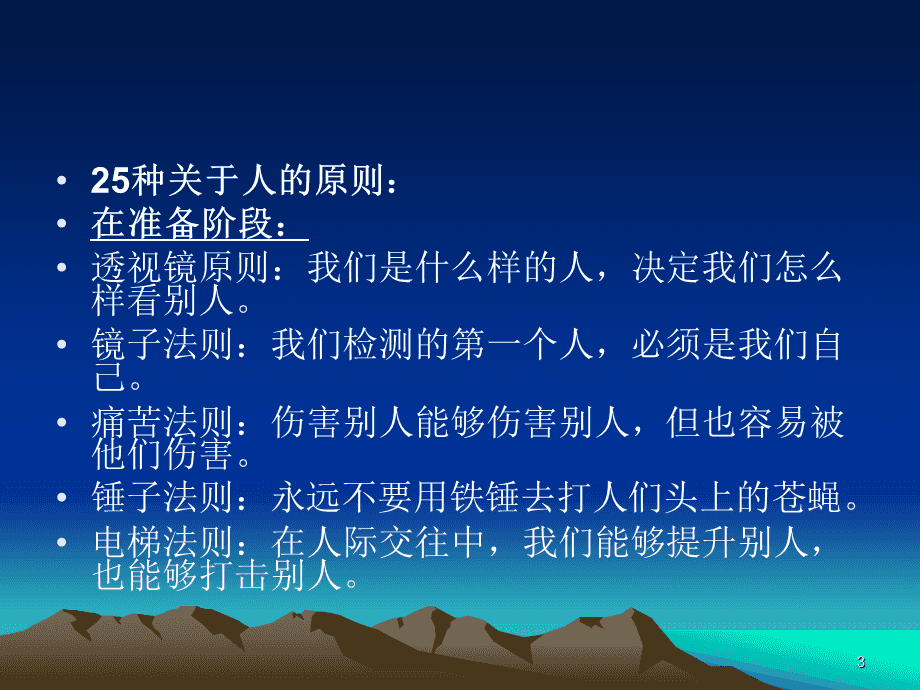 • 25种关于人的原则：
• 在准备阶段：
• 透视镜原则：我们是什么样的人，决定我们怎么样看别人。
• 镜子法则：我们检测的第一个人，必须是我们自己。
• 痛苦法则：伤害别人能够伤害别人，但也容易被他们伤害。
• 锤子法则：永远不要用铁锤去打人们头上的苍蝇。
• 电梯法则：在人际交往中，我们能够提升别人，也能够打击别人。

3